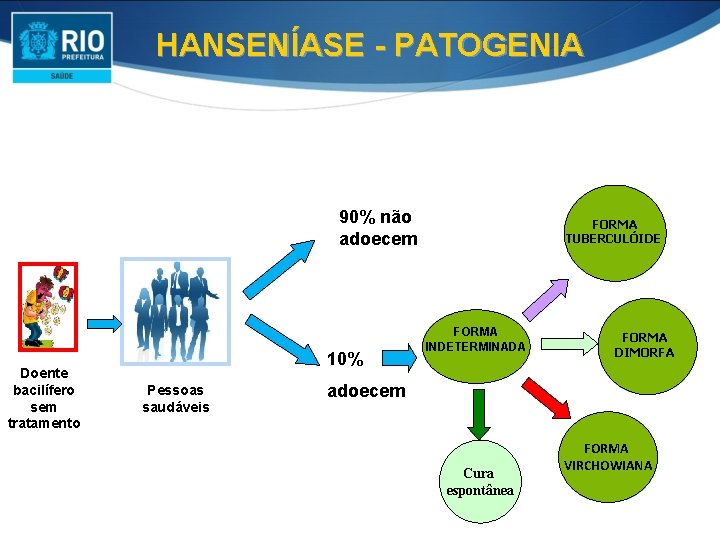 RIO
PREFEITURA
SAÚDE

HANSENÍASE - PATOGENIA

Doente bacilífero sem tratamento

Pessoas saudáveis

90% não adoecem

10% adoecem

FORMA INDETERMINADA

FORMA TUBERCULÓIDE

FORMA DIMORFA

FORMA VIRCHOWIANA

Cura espontânea